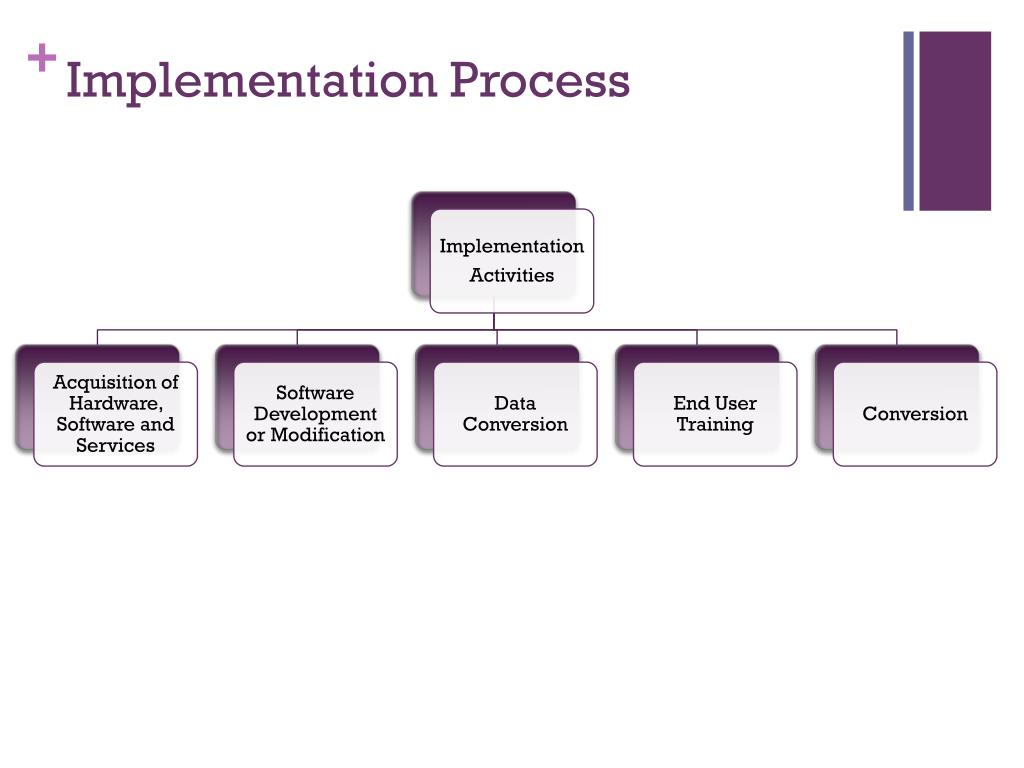 + Implementation Process

Implementation Activities

Acquisition of Hardware, Software and Services

Software Development or Modification

Data Conversion

End User Training

Conversion